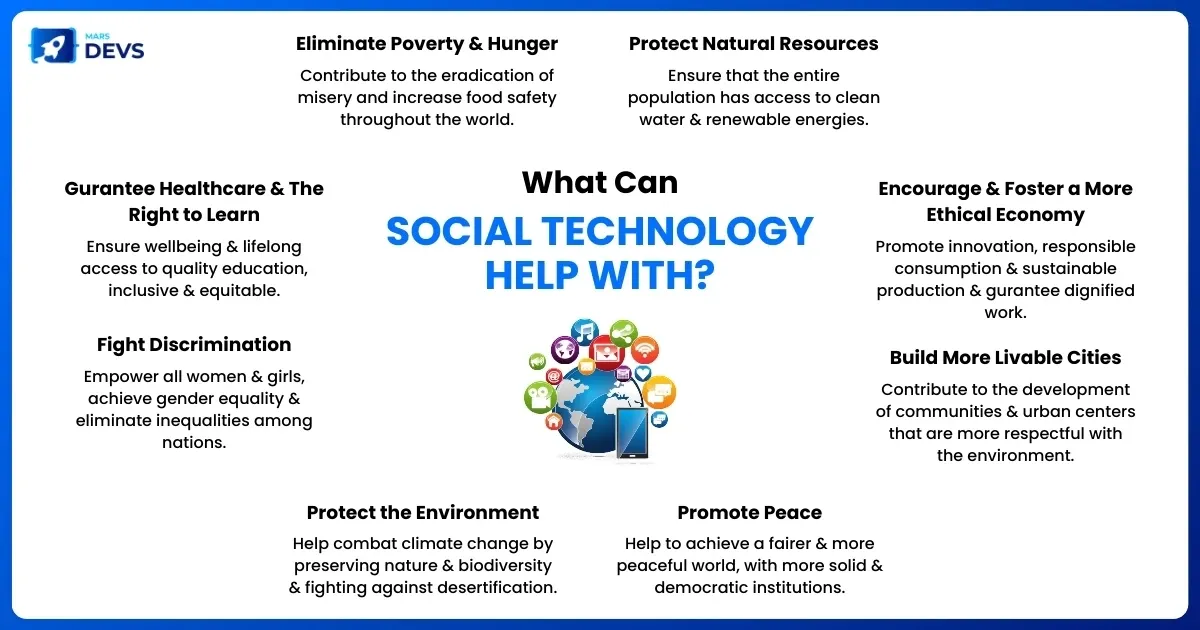 MARS DEVS

Eliminate Poverty & Hunger

Contribute to the eradication of misery and increase food safety throughout the world.

Protect Natural Resources

Ensure that the entire population has access to clean water & renewable energies.

Gurantee Healthcare & The Right to Learn

Ensure wellbeing & lifelong access to quality education, inclusive & equitable.

What Can SOCIAL TECHNOLOGY HELP WITH?

Encourage & Foster a More Ethical Economy

Promote innovation, responsible consumption & sustainable production & gurantee dignified work.

Fight Discrimination

Empower all women & girls, achieve gender equality & eliminate inequalities among nations.

Build More Livable Cities

Contribute to the development of communities & urban centers that are more respectful with the environment.

Protect the Environment

Help combat climate change by preserving nature & biodiversity & fighting against desertification.

Promote Peace

Help to achieve a fairer & more peaceful world, with more solid & democratic institutions.